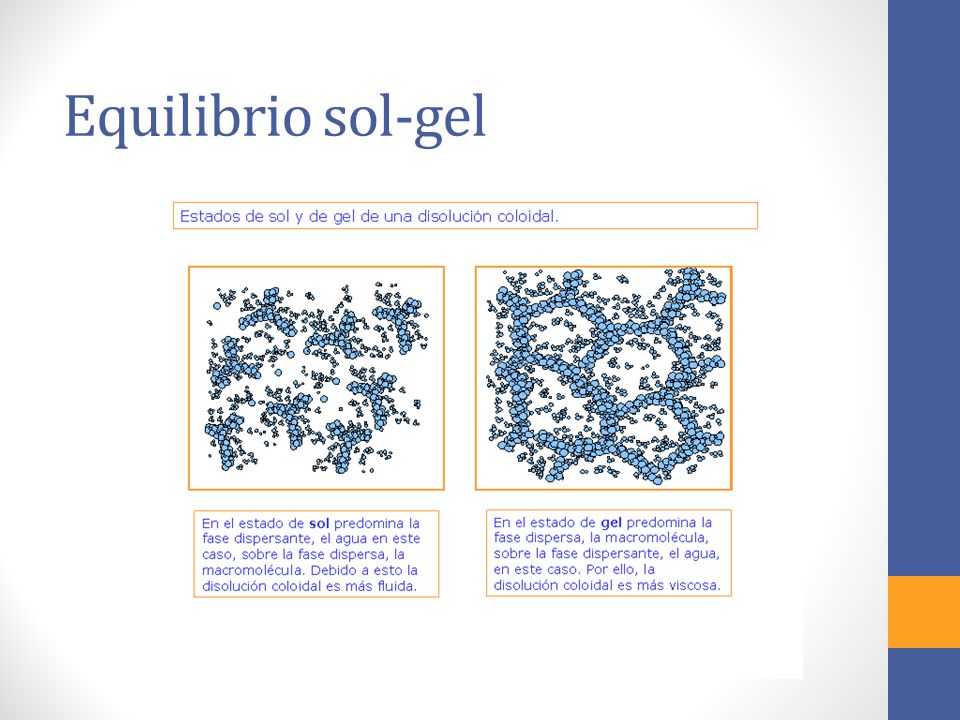 Equilibrio sol-gel

Estados de sol y de gel de una disolución coloidal.

En el estado de sol predomina la fase dispersante, el agua en este caso, sobre la fase dispersa, la macromolécula. Debido a esto la disolución coloidal es más fluida.

En el estado de gel predomina la fase dispersa, la macromolécula, sobre la fase dispersante, el agua, en este caso. Por ello, la disolución coloidal es más viscosa.